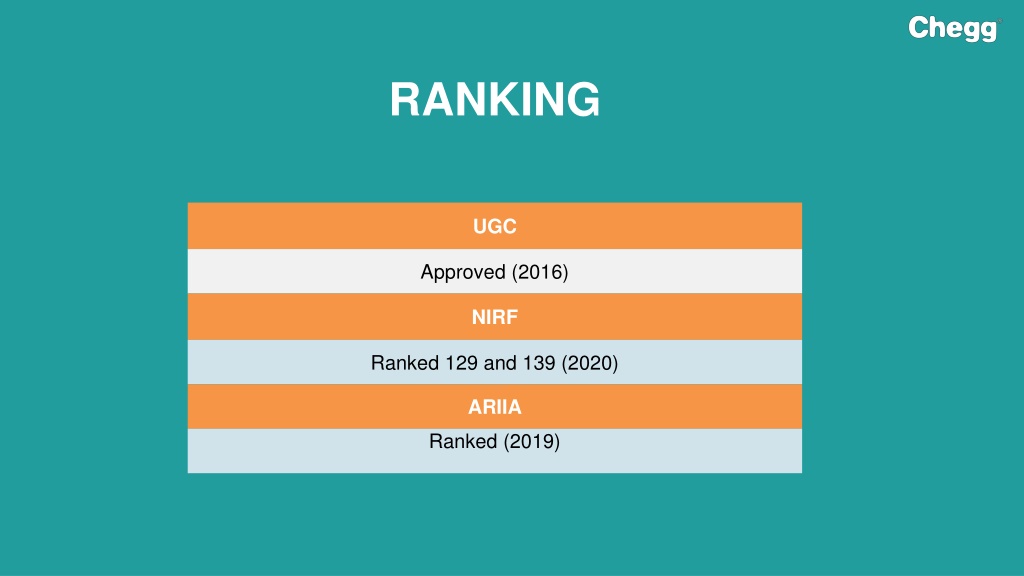 Chegg

RANKING

| UGC |
|---|
| Approved (2016) |
| NIRF |
| Ranked 129 and 139 (2020) |
| ARIIA |
| Ranked (2019) |